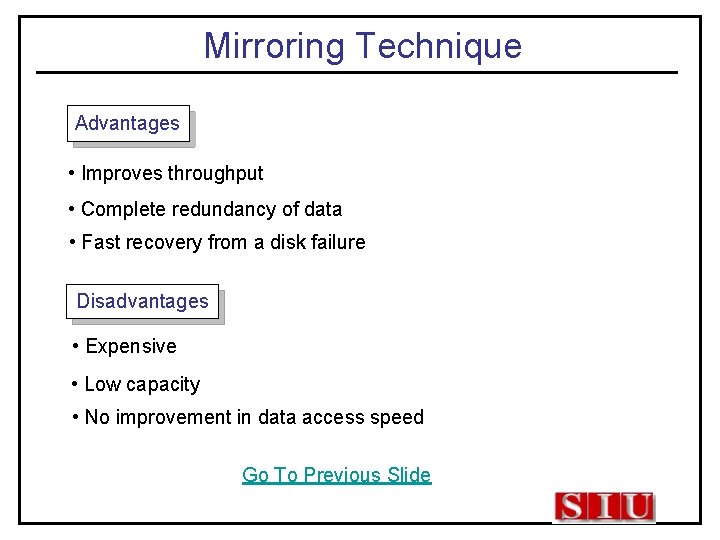 Mirroring Technique

Advantages

• Improves throughput
• Complete redundancy of data
• Fast recovery from a disk failure

Disadvantages

• Expensive
• Low capacity
• No improvement in data access speed

Go To Previous Slide

SIU